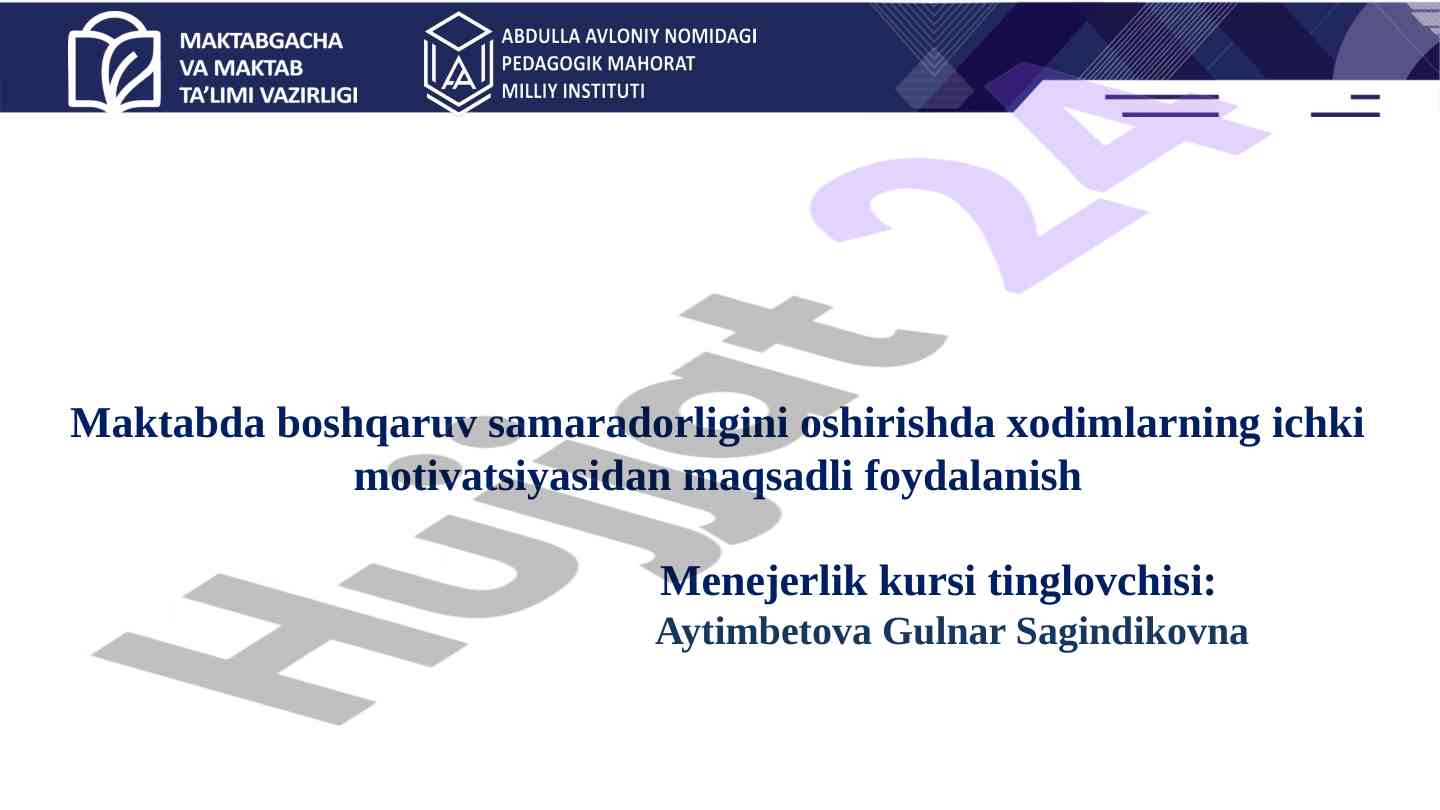 MAKTABGACHA VA MAKTAB TA'LIMI VAZIRLIGI

ABDULLA AVLONIY NOMIDAGI PEDAGOGIK MAHORAT MILLIY INSTITUTI

Hujjat 24

Maktabda boshqaruv samaradorligini oshirishda xodimlarning ichki motivatsiyasidan maqsadli foydalanish

Menejerlik kursi tinglovchisi:
Aytimbetova Gulnar Sagindikovna